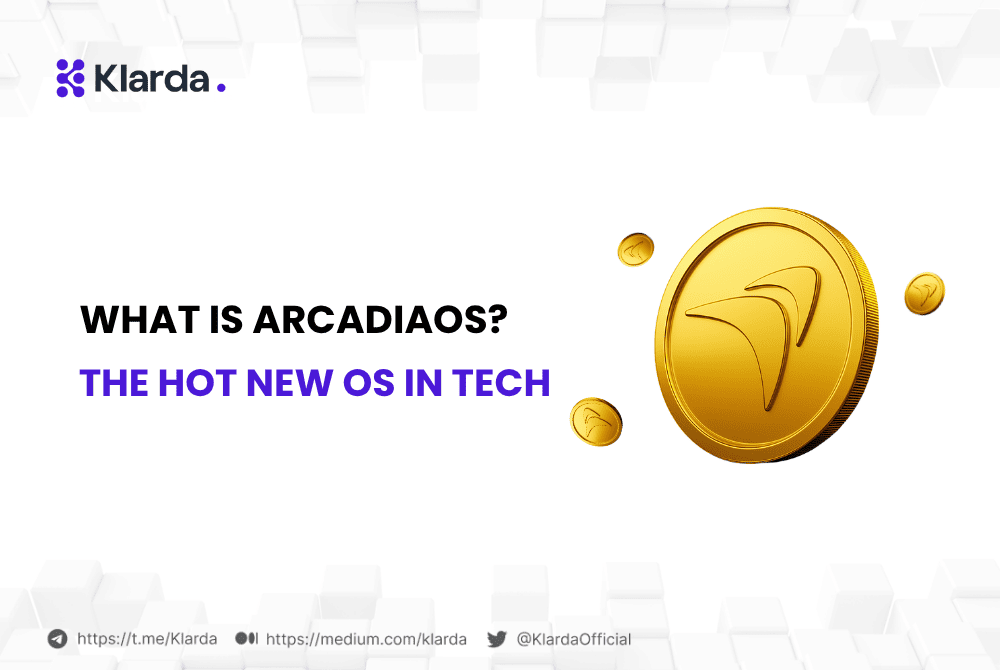 Klarda.

WHAT IS ARCADIAOS?

THE HOT NEW OS IN TECH

https://t.me/Klarda https://medium.com/klarda @KlardaOfficial